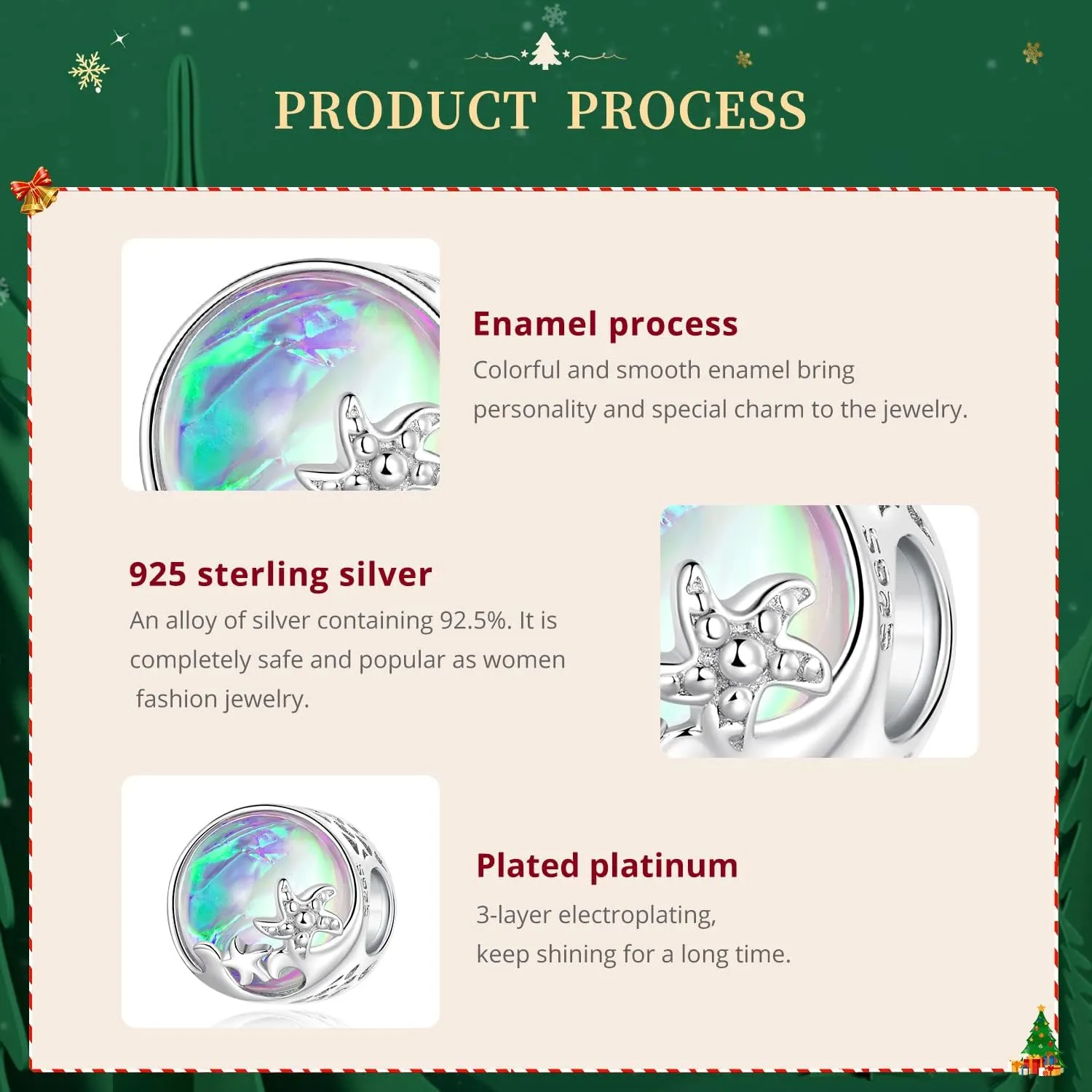 PRODUCT PROCESS

Enamel process
Colorful and smooth enamel bring personality and special charm to the jewelry.

925 sterling silver
An alloy of silver containing 92.5%. It is completely safe and popular as women fashion jewelry.

S925

Plated platinum
3-layer electroplating, keep shining for a long time.